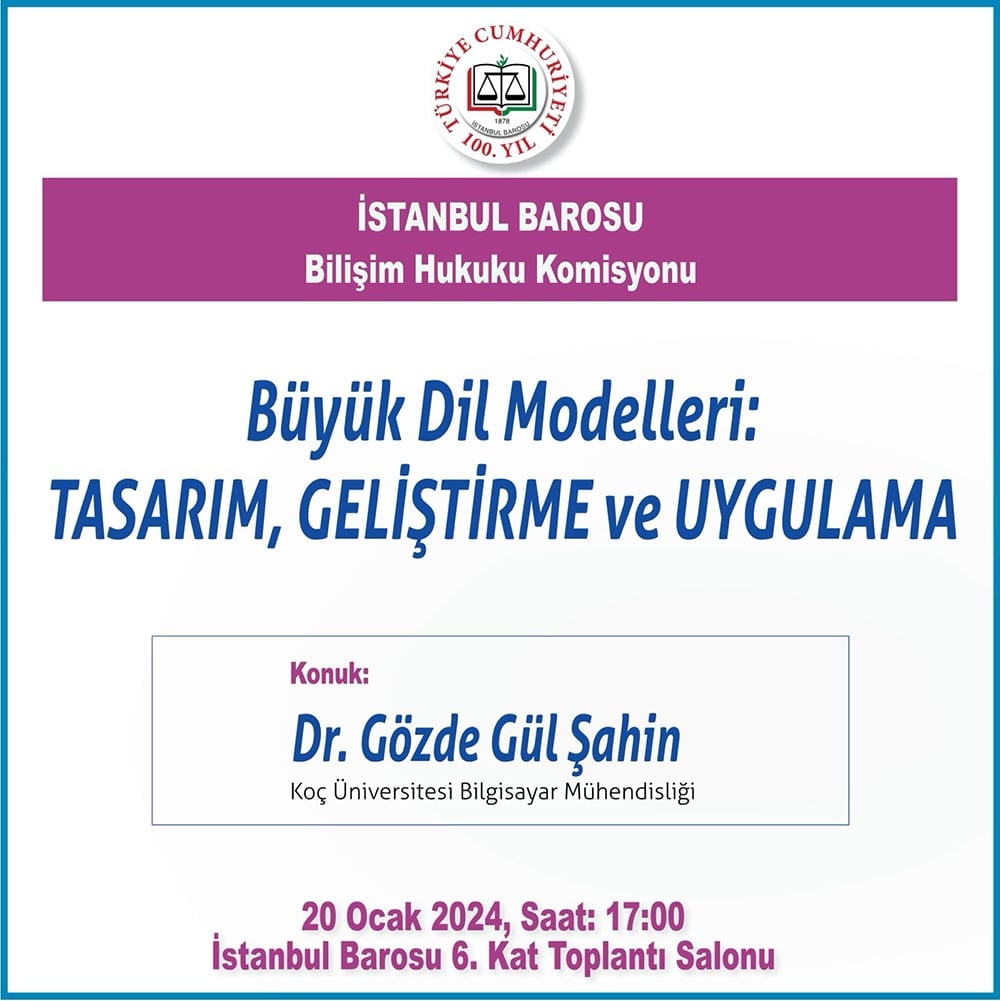 TÜRKİYE CUMHURİYETİ 100. YIL
1878
İSTANBUL BAROSU

İSTANBUL BAROSU
Bilişim Hukuku Komisyonu

Büyük Dil Modelleri:
TASARIM, GELİŞTİRME ve UYGULAMA

Konuk:
Dr. Gözde Gül Şahin
Koç Üniversitesi Bilgisayar Mühendisliği

20 Ocak 2024, Saat: 17:00
İstanbul Barosu 6. Kat Toplantı Salonu